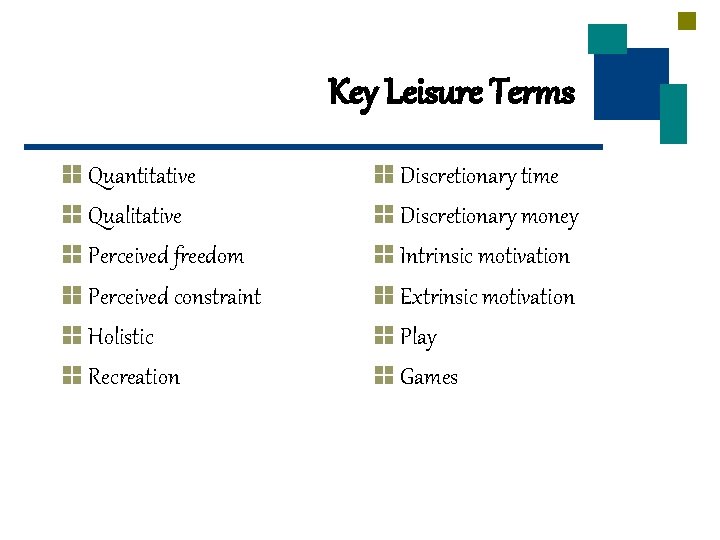 Key Leisure Terms

Quantitative
Qualitative
Perceived freedom
Perceived constraint
Holistic
Recreation

Discretionary time
Discretionary money
Intrinsic motivation
Extrinsic motivation
Play
Games